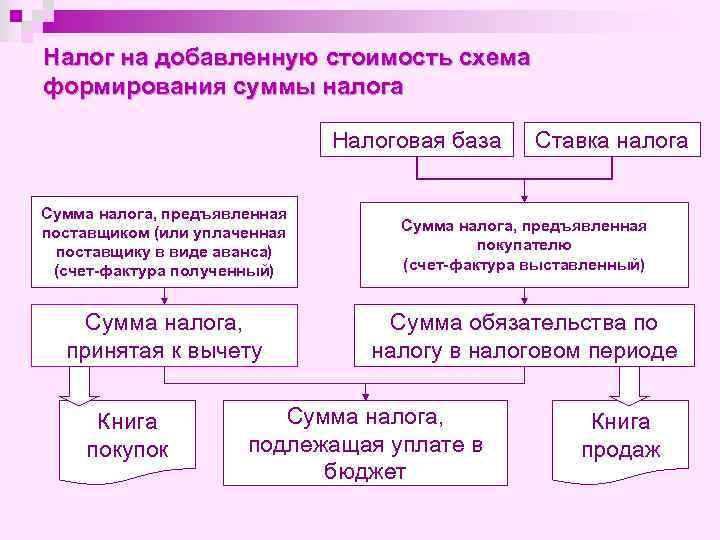 Налог на добавленную стоимость схема формирования суммы налога

Налоговая база

Ставка налога

Сумма налога, предъявленная поставщиком (или уплаченная поставщику в виде аванса) (счет-фактура полученный)

Сумма налога, предъявленная покупателю (счет-фактура выставленный)

Сумма налога, принятая к вычету

Сумма обязательства по налогу в налоговом периоде

Книга покупок

Сумма налога, подлежащая уплате в бюджет

Книга продаж